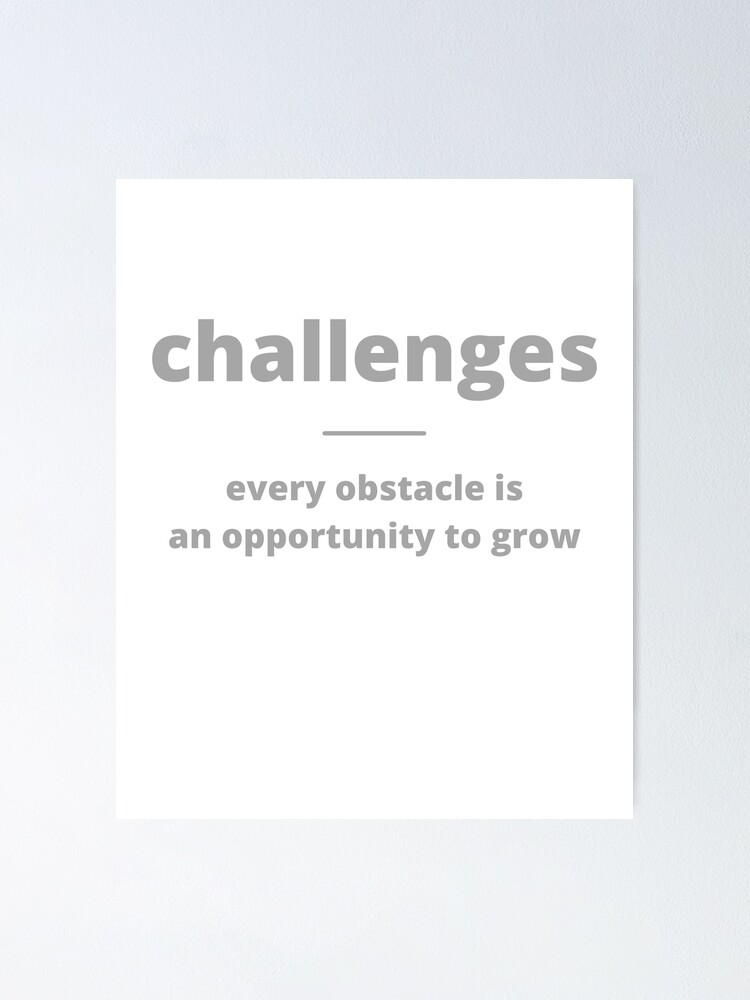 challenges

every obstacle is an opportunity to grow